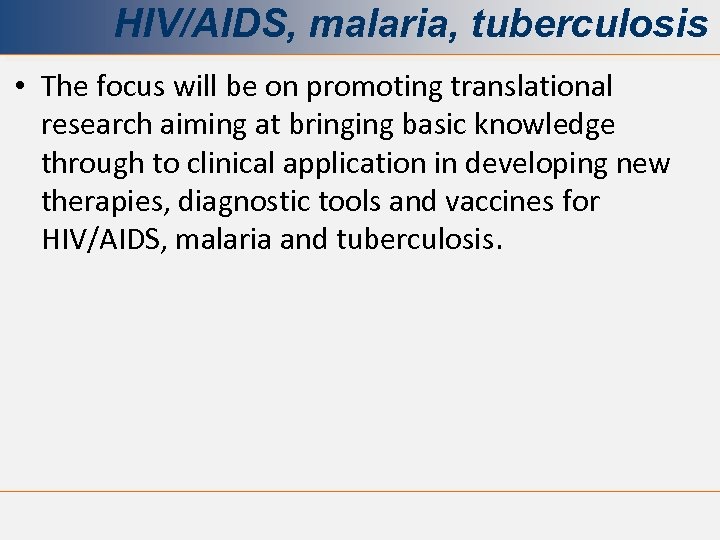 HIV/AIDS, malaria, tuberculosis

• The focus will be on promoting translational research aiming at bringing basic knowledge through to clinical application in developing new therapies, diagnostic tools and vaccines for HIV/AIDS, malaria and tuberculosis.